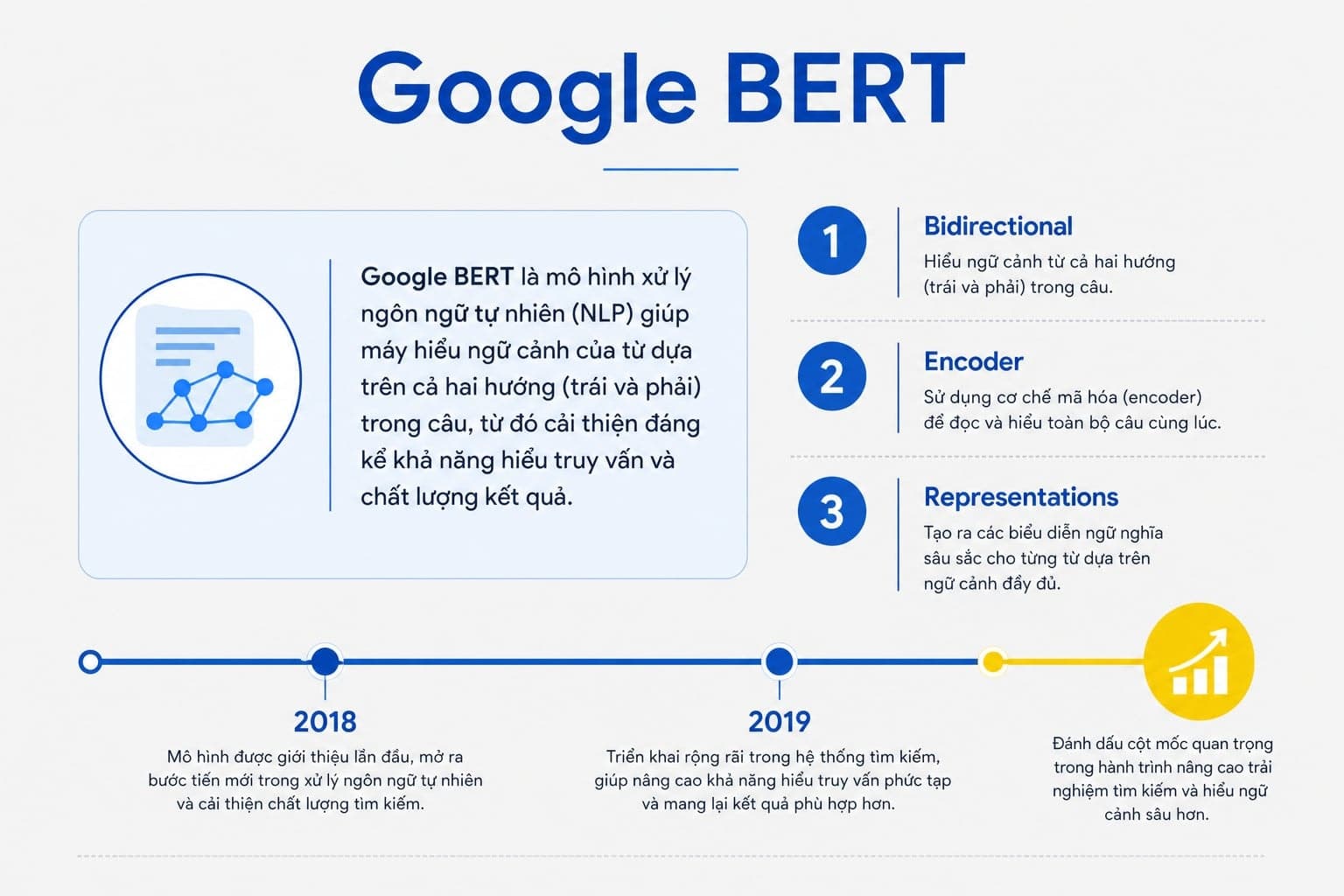 Google BERT

Google BERT là mô hình xử lý ngôn ngữ tự nhiên (NLP) giúp máy hiểu ngữ cảnh của từ dựa trên cả hai hướng (trái và phải) trong câu, từ đó cải thiện đáng kể khả năng hiểu truy vấn và chất lượng kết quả.

1
Bidirectional
Hiểu ngữ cảnh từ cả hai hướng (trái và phải) trong câu.

2
Encoder
Sử dụng cơ chế mã hóa (encoder) để đọc và hiểu toàn bộ câu cùng lúc.

3
Representations
Tạo ra các biểu diễn ngữ nghĩa sâu sắc cho từng từ dựa trên ngữ cảnh đầy đủ.

2018
Mô hình được giới thiệu lần đầu, mở ra bước tiến mới trong xử lý ngôn ngữ tự nhiên và cải thiện chất lượng tìm kiếm.

2019
Triển khai rộng rãi trong hệ thống tìm kiếm, giúp nâng cao khả năng hiểu truy vấn phức tạp và mang lại kết quả phù hợp hơn.

Đánh dấu cột mốc quan trọng trong hành trình nâng cao trải nghiệm tìm kiếm và hiểu ngữ cảnh sâu hơn.